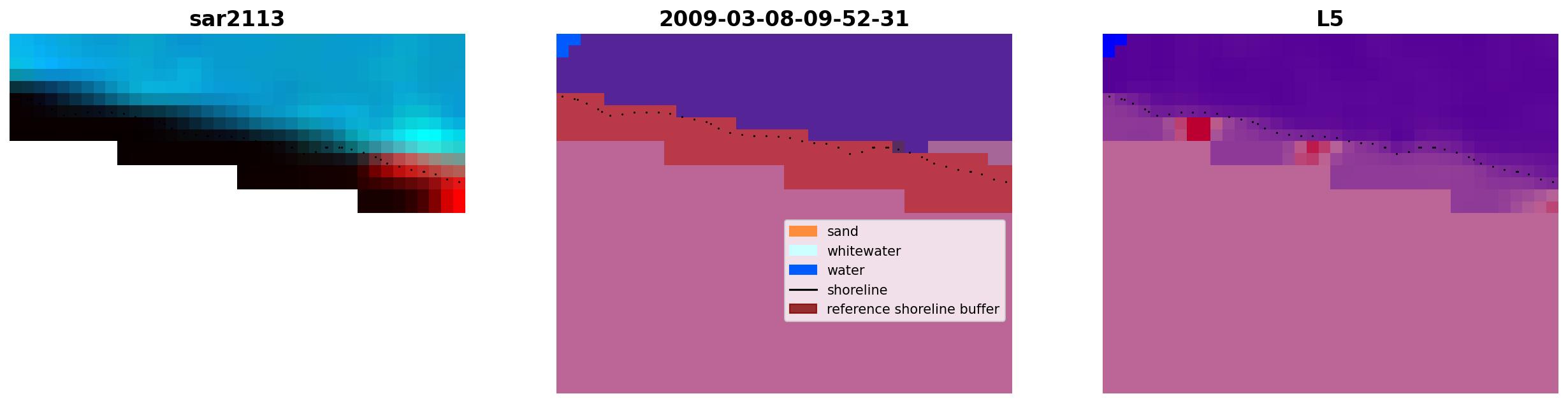 sar2113

2009-03-08-09-52-31

sand
whitewater
water
shoreline
reference shoreline buffer

L5